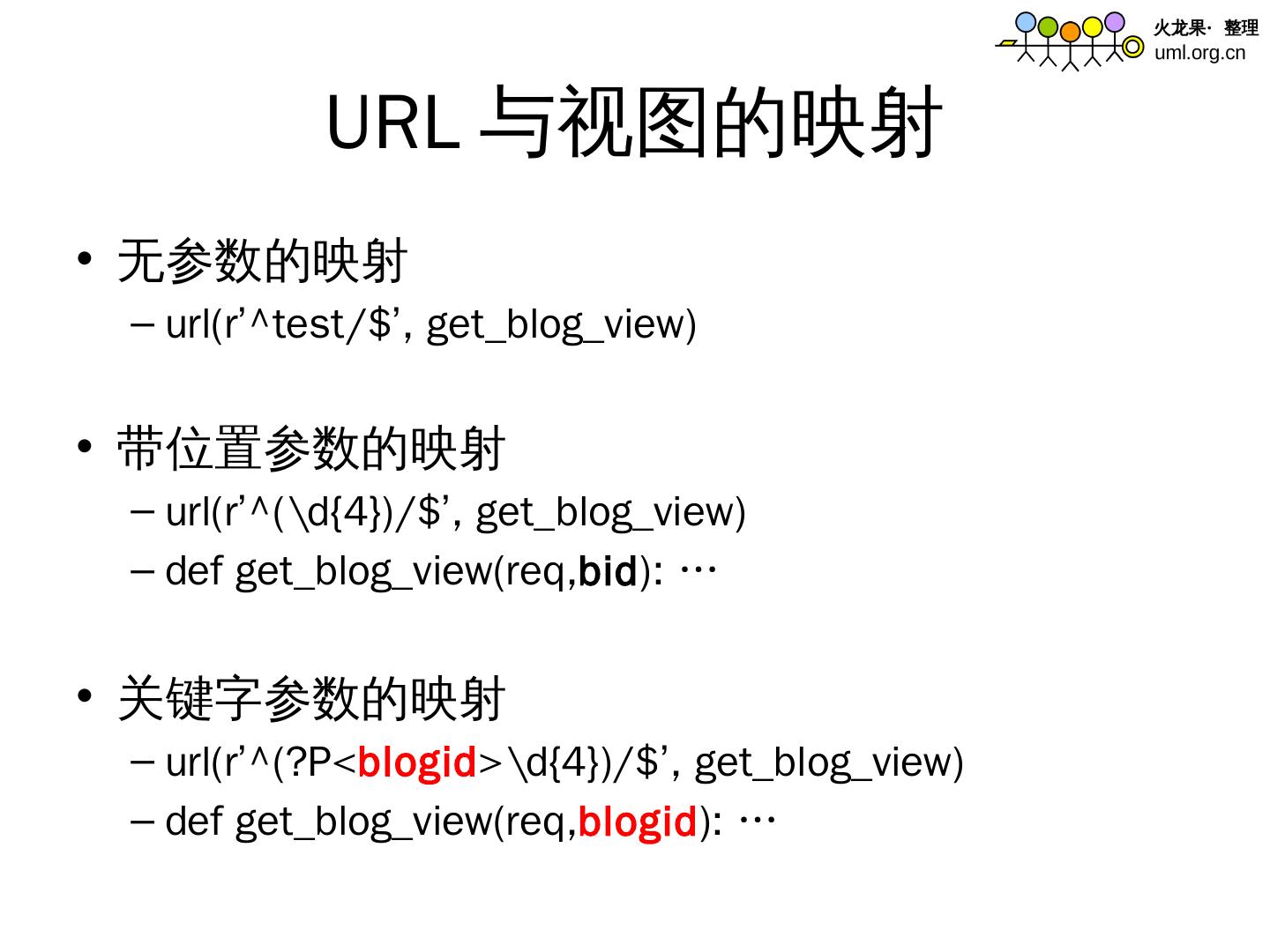 火龙果· 整理
uml.org.cn

URL 与视图的映射

• 无参数的映射
– url(r’^test/$’, get_blog_view)

• 带位置参数的映射
– url(r’^(\d{4})/$’, get_blog_view)
– def get_blog_view(req,bid): …

• 关键字参数的映射
– url(r’^(?P<blogid>\d{4})/$’, get_blog_view)
– def get_blog_view(req,blogid): …